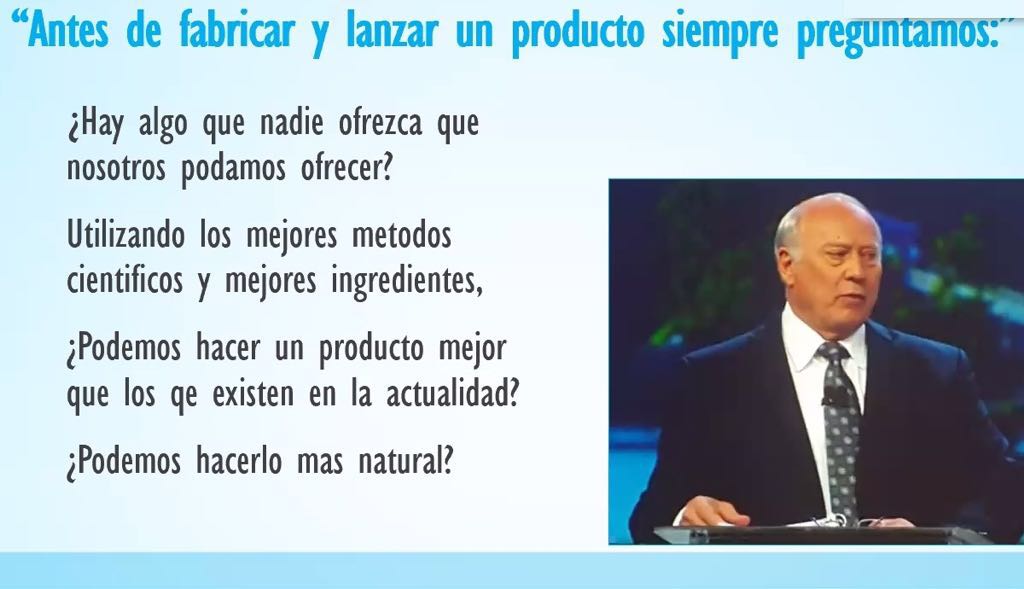 “Antes de fabricar y lanzar un producto siempre preguntamos:”

¿Hay algo que nadie ofrezca que nosotros podamos ofrecer?

Utilizando los mejores metodos cientificos y mejores ingredientes,

¿Podemos hacer un producto mejor que los qe existen en la actualidad?

¿Podemos hacerlo mas natural?